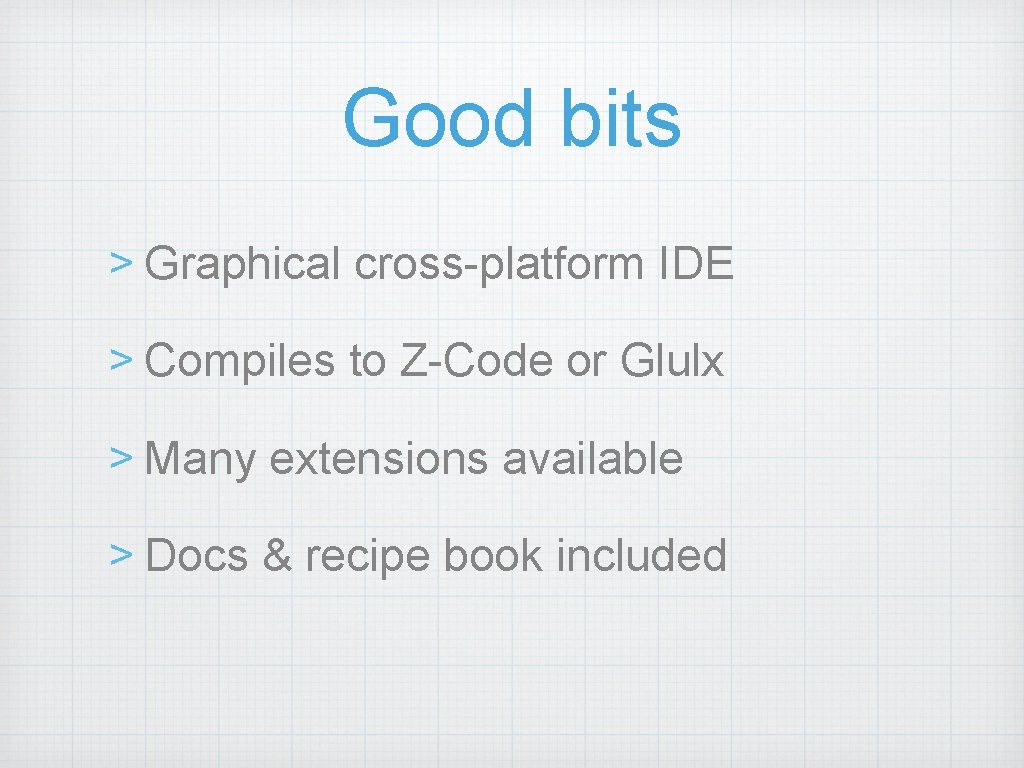 Good bits

> Graphical cross-platform IDE

> Compiles to Z-Code or Glulx

> Many extensions available

> Docs & recipe book included